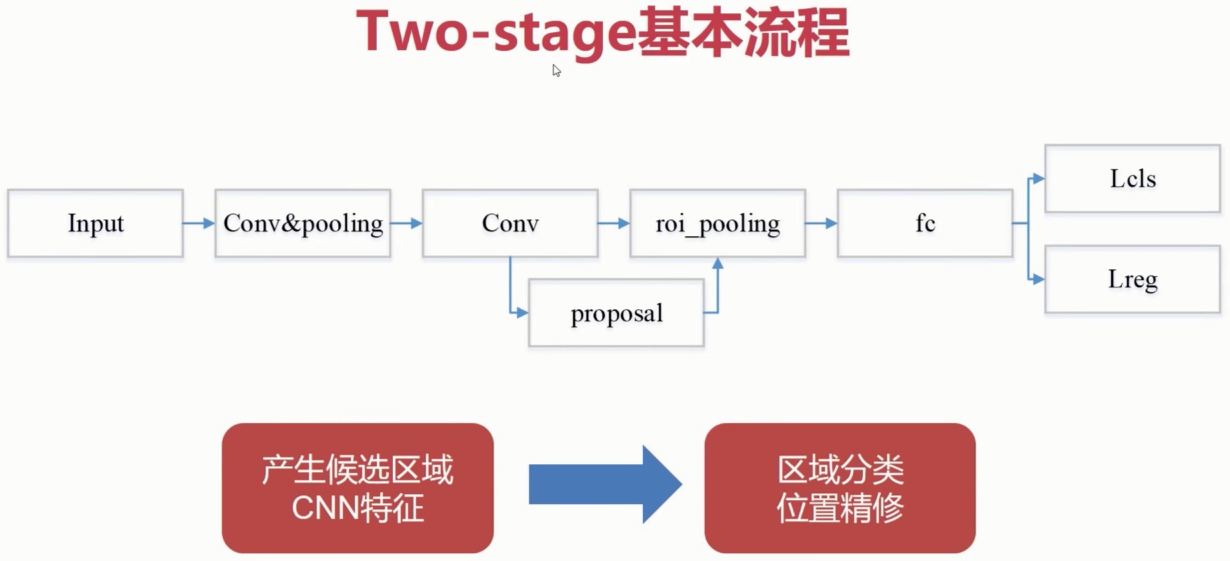 Two-stage基本流程

Input

Conv&pooling

Conv

roi_pooling

fc

Lcls

Lreg

proposal

产生候选区域
CNN特征

区域分类
位置精修